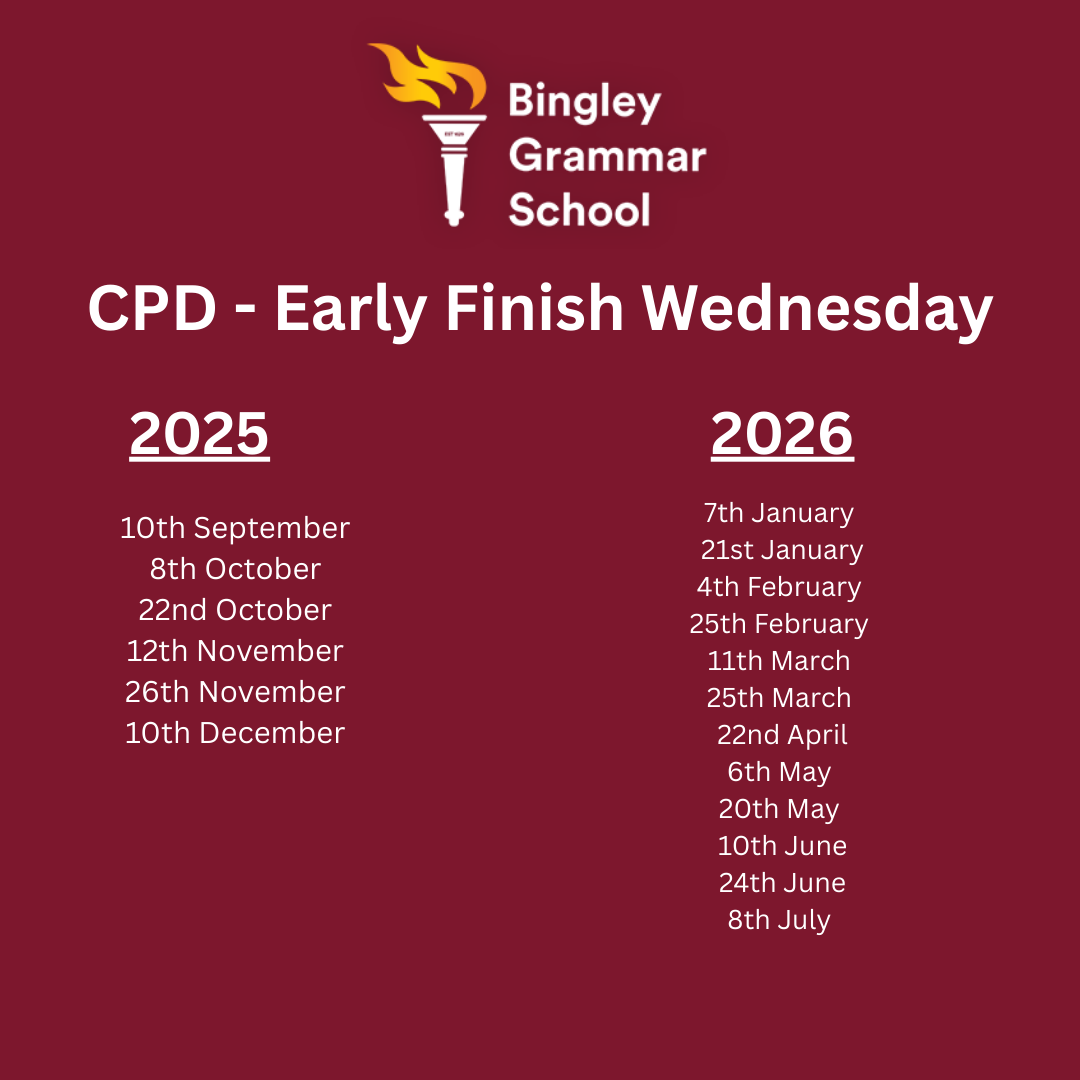 Bingley Grammar School

CPD - Early Finish Wednesday

2025

10th September
8th October
22nd October
12th November
26th November
10th December

2026

7th January
21st January
4th February
25th February
11th March
25th March
22nd April
6th May
20th May
10th June
24th June
8th July